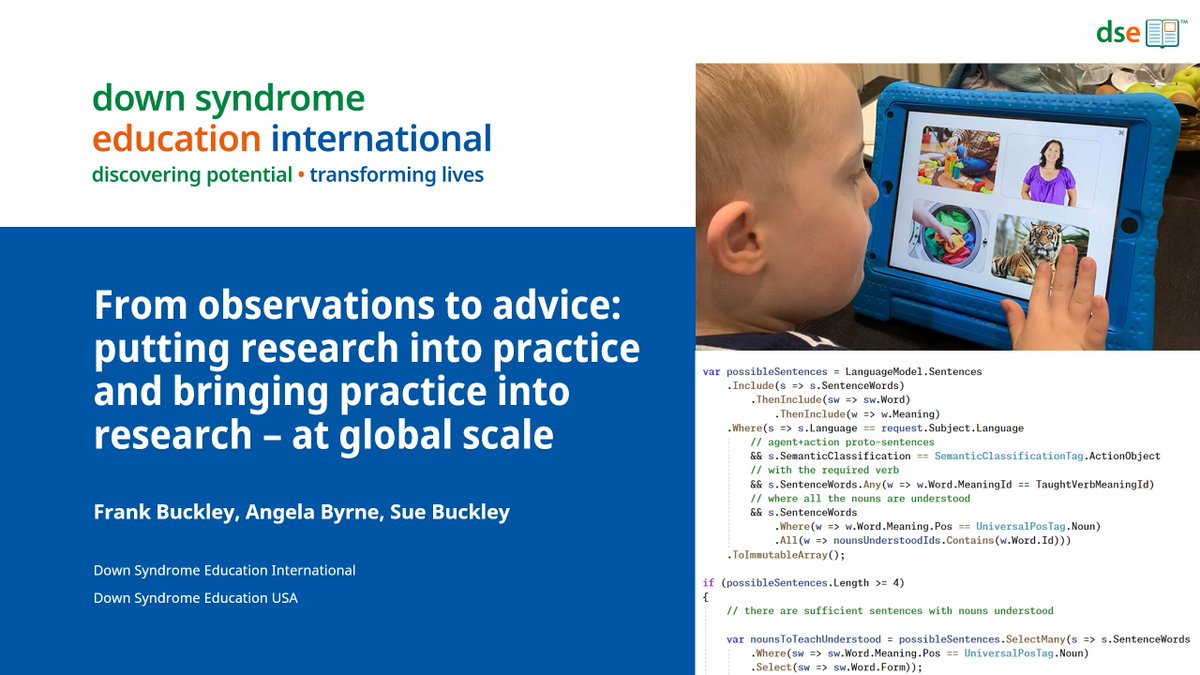 dse™

down syndrome
education international
discovering potential • transforming lives

From observations to advice: putting research into practice and bringing practice into research – at global scale

Frank Buckley, Angela Byrne, Sue Buckley

Down Syndrome Education International
Down Syndrome Education USA

var possibleSentences = LanguageModel.Sentences
    .Include(s => s.SentenceWords)
        .ThenInclude(sw => sw.Word)
            .ThenInclude(w => w.Meaning)
    .Where(s => s.Language == request.Subject.Language
        // agent+action proto-sentences
        && s.SemanticClassification == SemanticClassificationTag.ActionObject
        // with the required verb
        && s.SentenceWords.Any(w => w.Word.MeaningId == TaughtVerbMeaningId)
        // where all the nouns are understood
        && s.SentenceWords
            .Where(w => w.Word.Meaning.Pos == UniversalPosTag.Noun)
            .All(w => nounsUnderstoodIds.Contains(w.Word.Id)))
    .ToImmutableArray();

if (possibleSentences.Length >= 4)
{
    // there are sufficient sentences with nouns understood

    var nounsToTeachUnderstood = possibleSentences.SelectMany(s => s.SentenceWords
        .Where(sw => sw.Word.Meaning.Pos == UniversalPosTag.Noun)
        .Select(sw => sw.Word.Form));